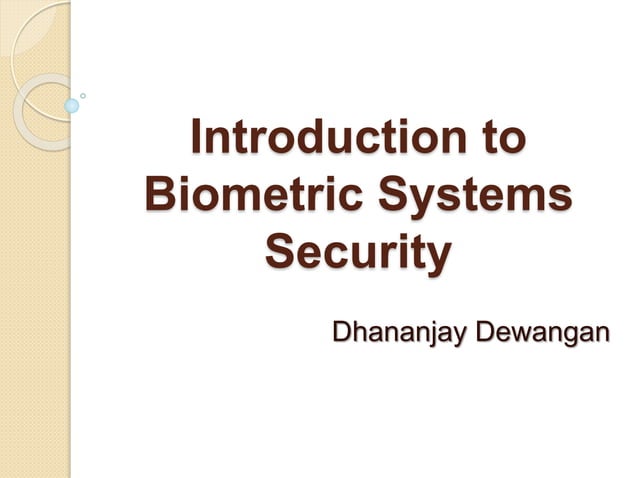 Introduction to Biometric Systems Security

Dhananjay Dewangan